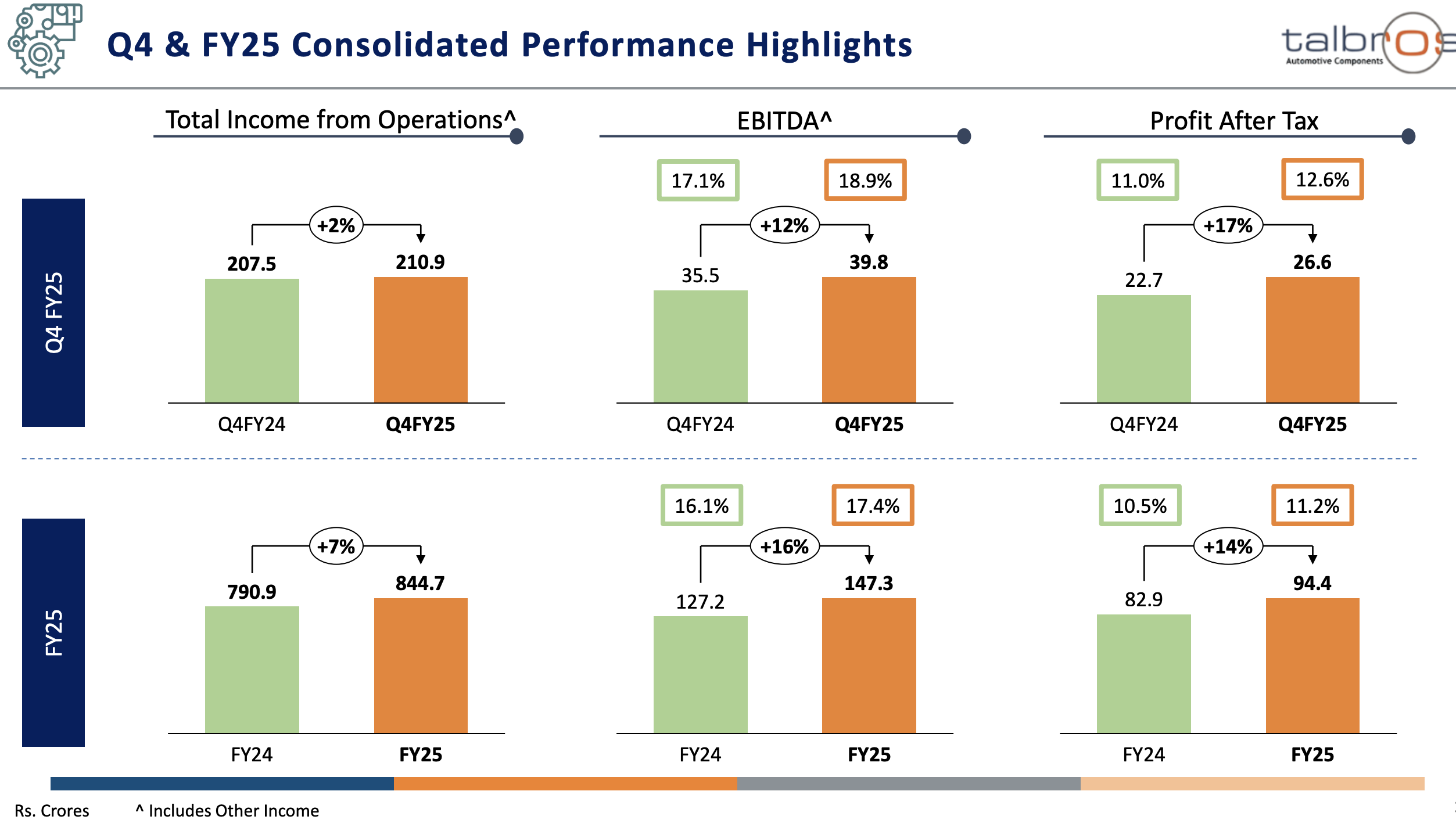 Q4 & FY25 Consolidated Performance Highlights

talbros
Automotive Components

Total Income from Operations^

EBITDA^

Profit After Tax

Q4 FY25

+2%

207.5

210.9

Q4FY24

Q4FY25

17.1%

18.9%

+12%

35.5

39.8

Q4FY24

Q4FY25

11.0%

12.6%

+17%

22.7

26.6

Q4FY24

Q4FY25

FY25

+7%

790.9

844.7

FY24

FY25

16.1%

17.4%

+16%

127.2

147.3

FY24

FY25

10.5%

11.2%

+14%

82.9

94.4

FY24

FY25

Rs. Crores ^ Includes Other Income